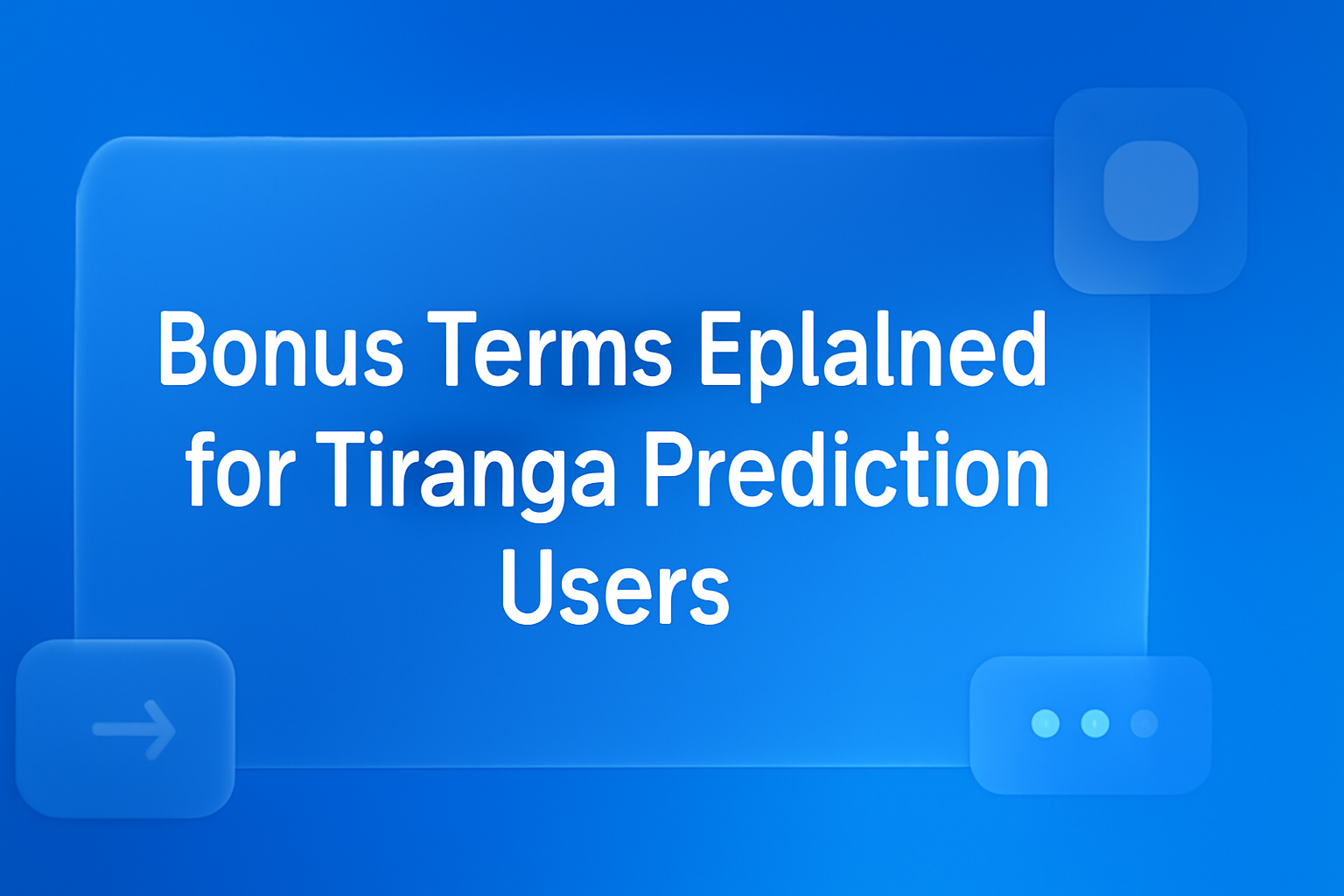 Bonus Terms Eplalned for Tiranga Prediction Users